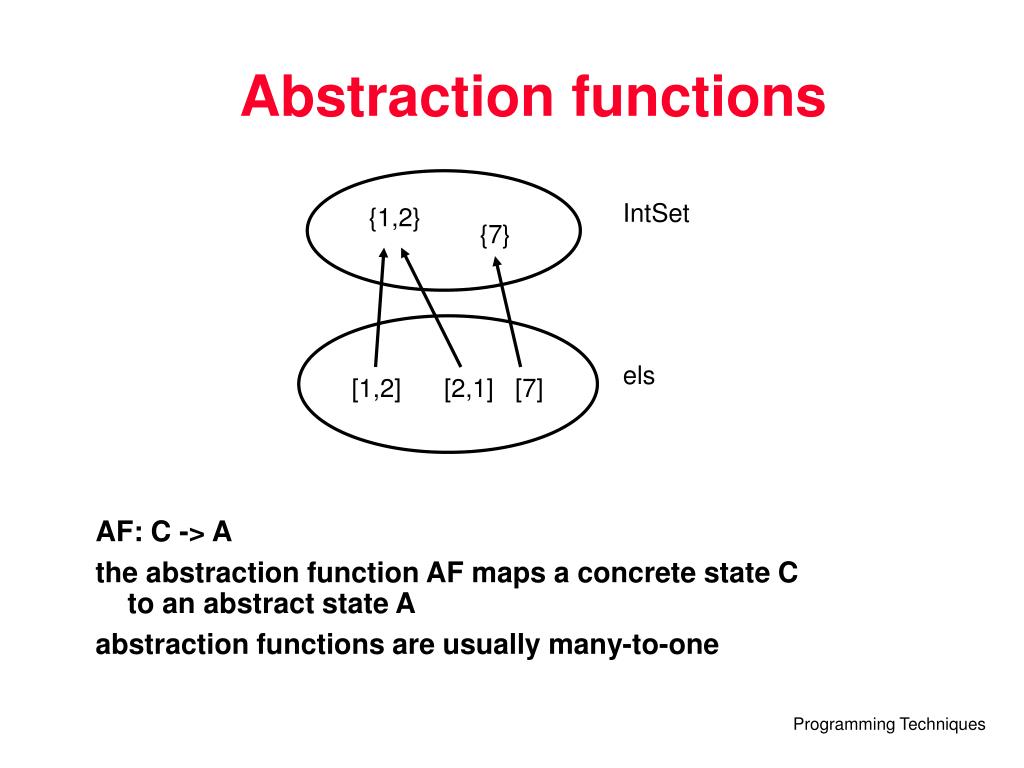 Abstraction functions

{1,2}

{7}

IntSet

[1,2]

[2,1]

[7]

els

AF: C -> A

the abstraction function AF maps a concrete state C to an abstract state A

abstraction functions are usually many-to-one

Programming Techniques